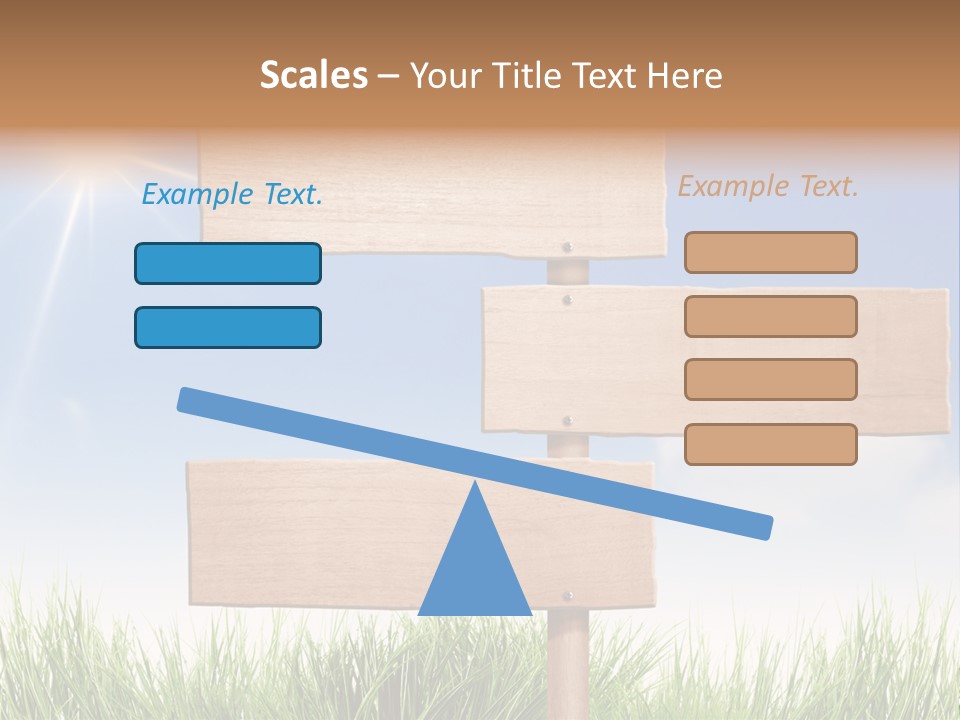 Scales – Your Title Text Here

Example Text.

Example Text.